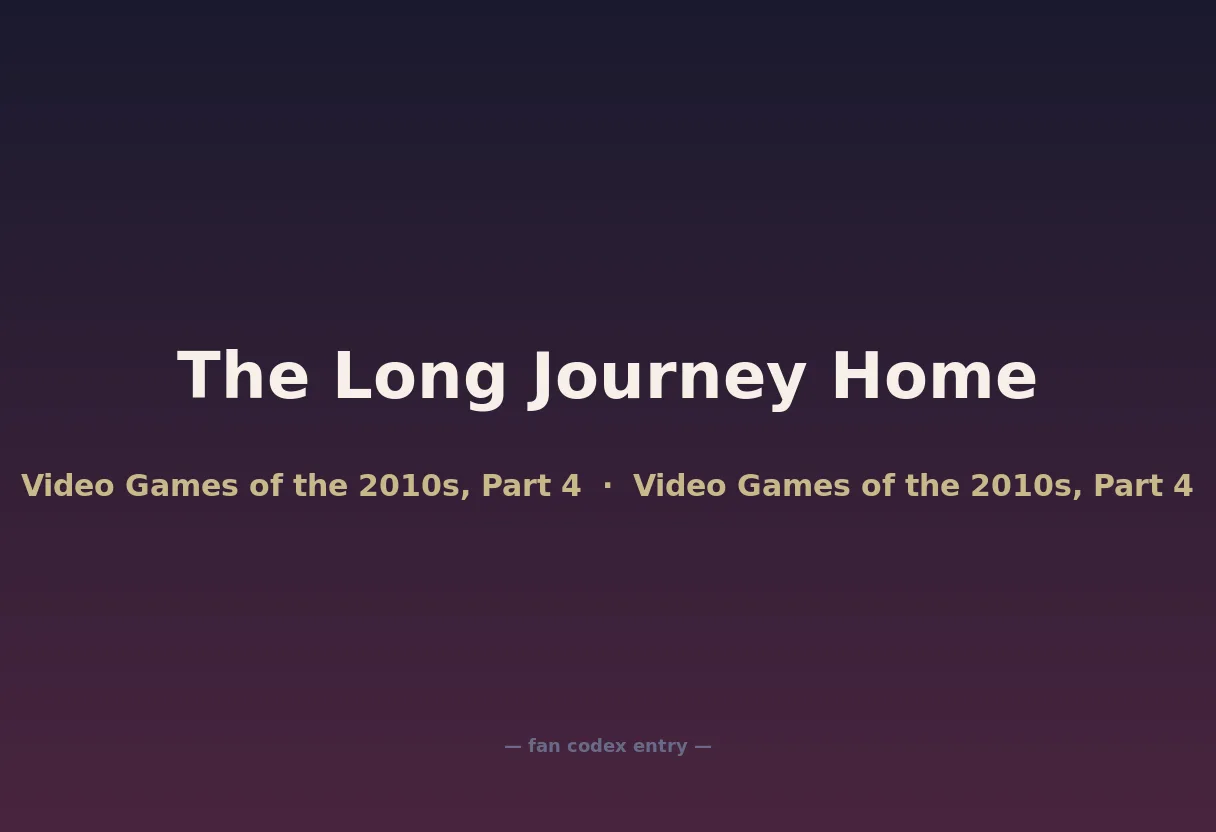 The Long Journey Home

Video Games of the 2010s, Part 4 · Video Games of the 2010s, Part 4

— fan codex entry —